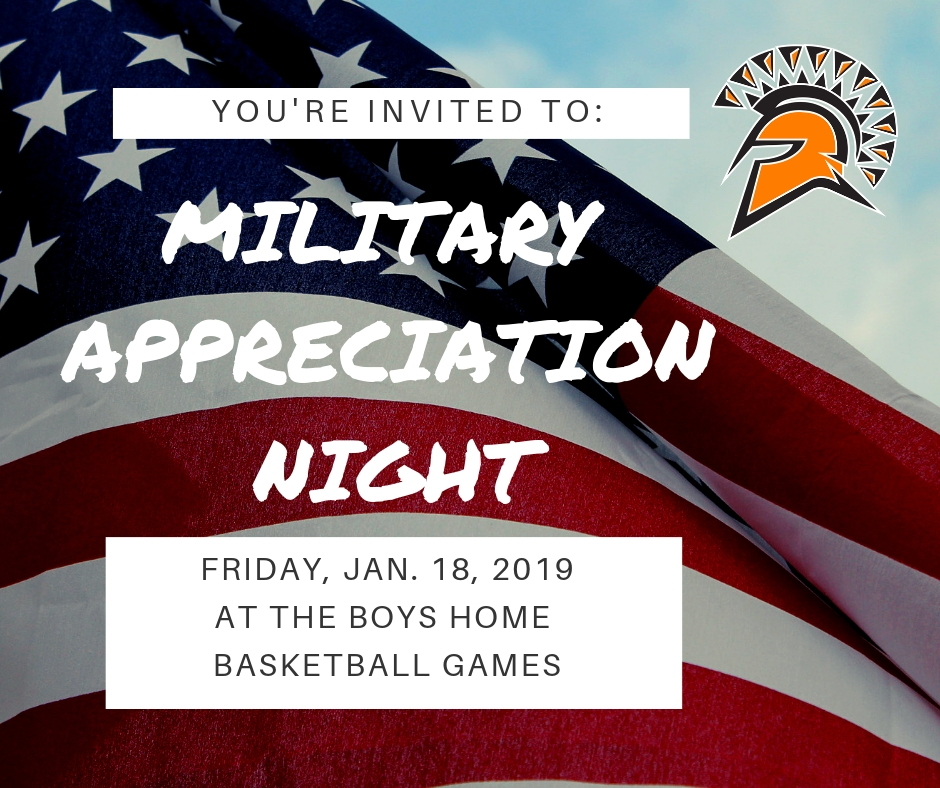 YOU'RE INVITED TO:

MILITARY APPRECIATION NIGHT

FRIDAY, JAN. 18, 2019
AT THE BOYS HOME
BASKETBALL GAMES